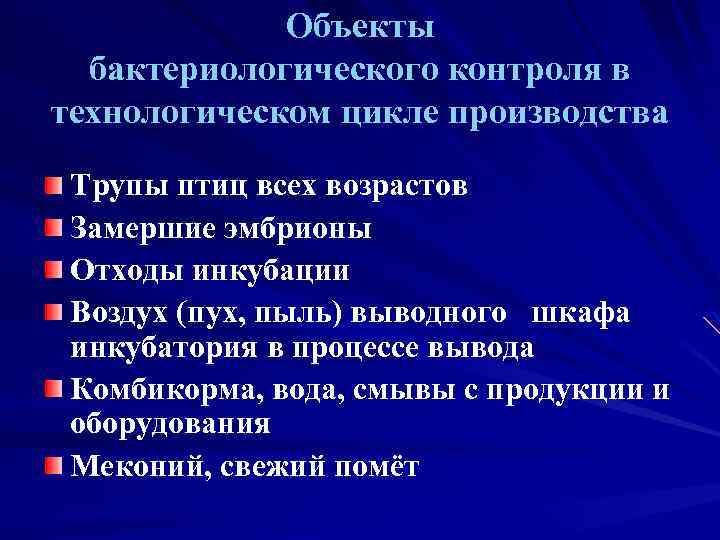 Объекты бактериологического контроля в технологическом цикле производства

Трупы птиц всех возрастов

Замершие эмбрионы

Отходы инкубации

Воздух (пух, пыль) выводного шкафа инкубатория в процессе вывода

Комбикорма, вода, смывы с продукции и оборудования

Меконий, свежий помёт